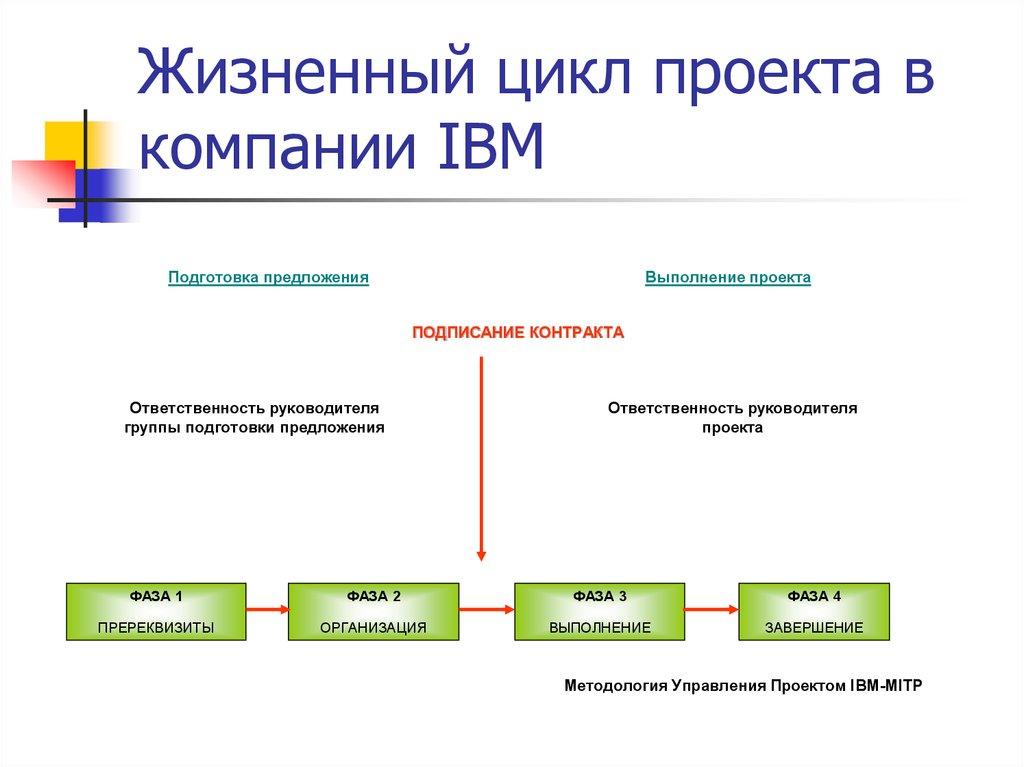 Жизненный цикл проекта в компании IBM

Подготовка предложения

Выполнение проекта

ПОДПИСАНИЕ КОНТРАКТА

Ответственность руководителя группы подготовки предложения

Ответственность руководителя проекта

ФАЗА 1
ПРЕРЕКВИЗИТЫ

ФАЗА 2
ОРГАНИЗАЦИЯ

ФАЗА 3
ВЫПОЛНЕНИЕ

ФАЗА 4
ЗАВЕРШЕНИЕ

Методология Управления Проектом IBM-MITP